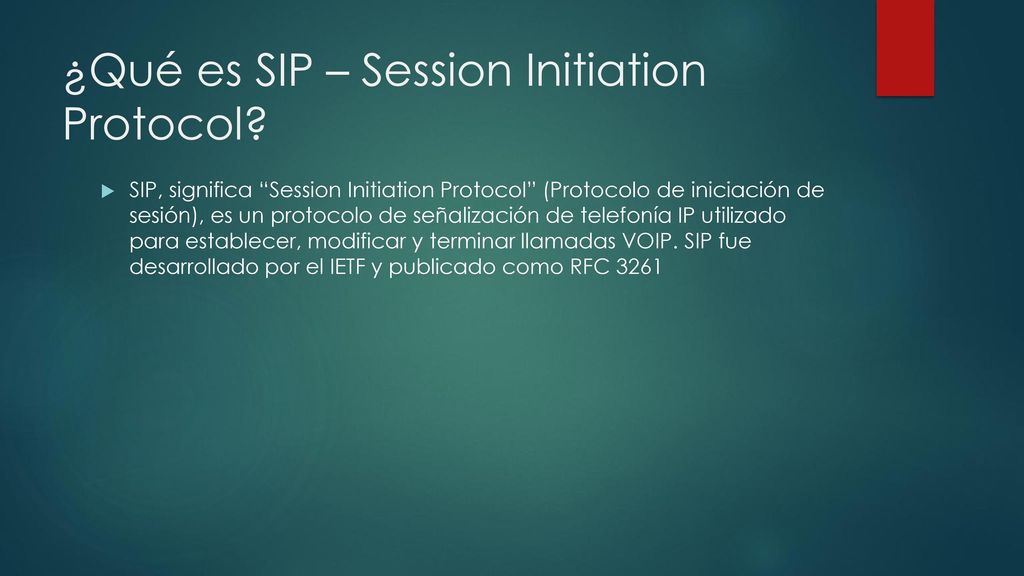 ¿Qué es SIP – Session Initiation Protocol?

SIP, significa “Session Initiation Protocol” (Protocolo de iniciación de sesión), es un protocolo de señalización de telefonía IP utilizado para establecer, modificar y terminar llamadas VOIP. SIP fue desarrollado por el IETF y publicado como RFC 3261